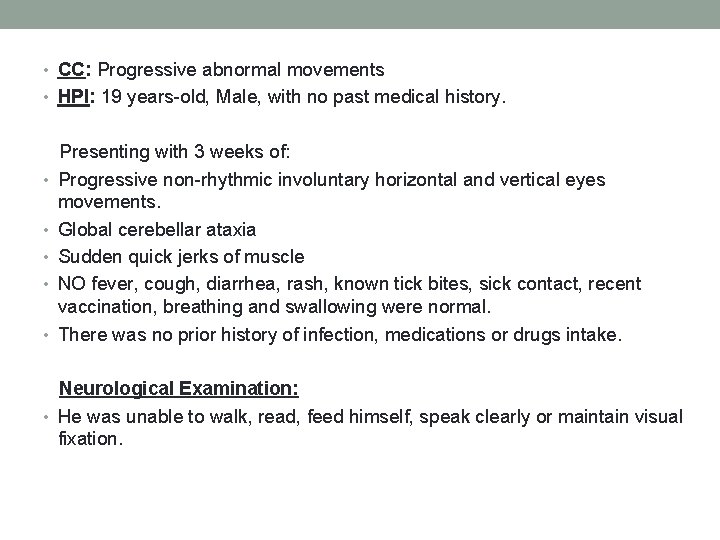 • CC: Progressive abnormal movements
• HPI: 19 years-old, Male, with no past medical history.

Presenting with 3 weeks of:
• Progressive non-rhythmic involuntary horizontal and vertical eyes movements.
• Global cerebellar ataxia
• Sudden quick jerks of muscle
• NO fever, cough, diarrhea, rash, known tick bites, sick contact, recent vaccination, breathing and swallowing were normal.
• There was no prior history of infection, medications or drugs intake.

Neurological Examination:
• He was unable to walk, read, feed himself, speak clearly or maintain visual fixation.